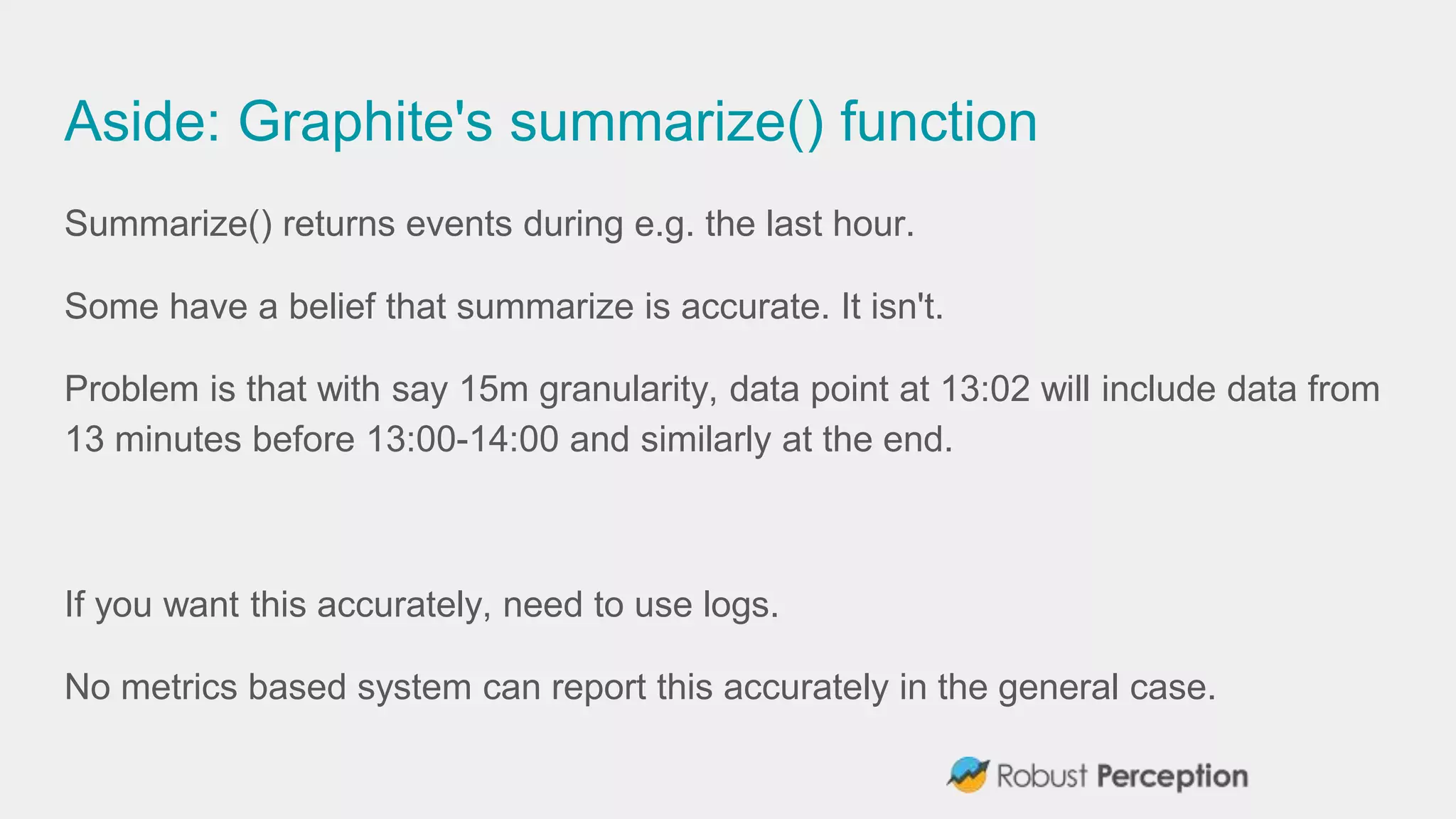 Aside: Graphite's summarize() function

Summarize() returns events during e.g. the last hour.

Some have a belief that summarize is accurate. It isn't.

Problem is that with say 15m granularity, data point at 13:02 will include data from 13 minutes before 13:00-14:00 and similarly at the end.

If you want this accurately, need to use logs.

No metrics based system can report this accurately in the general case.

Robust Perception